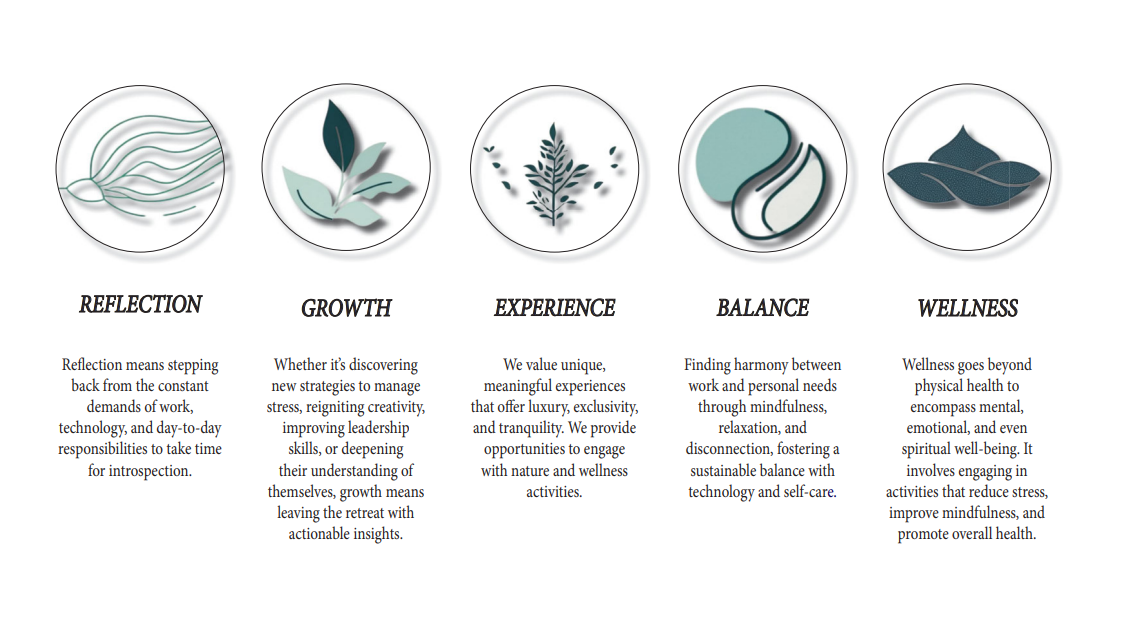 REFLECTION

Reflection means stepping back from the constant demands of work, technology, and day-to-day responsibilities to take time for introspection.

GROWTH

Whether it's discovering new strategies to manage stress, reigniting creativity, improving leadership skills, or deepening their understanding of themselves, growth means leaving the retreat with actionable insights.

EXPERIENCE

We value unique, meaningful experiences that offer luxury, exclusivity, and tranquility. We provide opportunities to engage with nature and wellness activities.

BALANCE

Finding harmony between work and personal needs through mindfulness, relaxation, and disconnection, fostering a sustainable balance with technology and self-care.

WELLNESS

Wellness goes beyond physical health to encompass mental, emotional, and even spiritual well-being. It involves engaging in activities that reduce stress, improve mindfulness, and promote overall health.